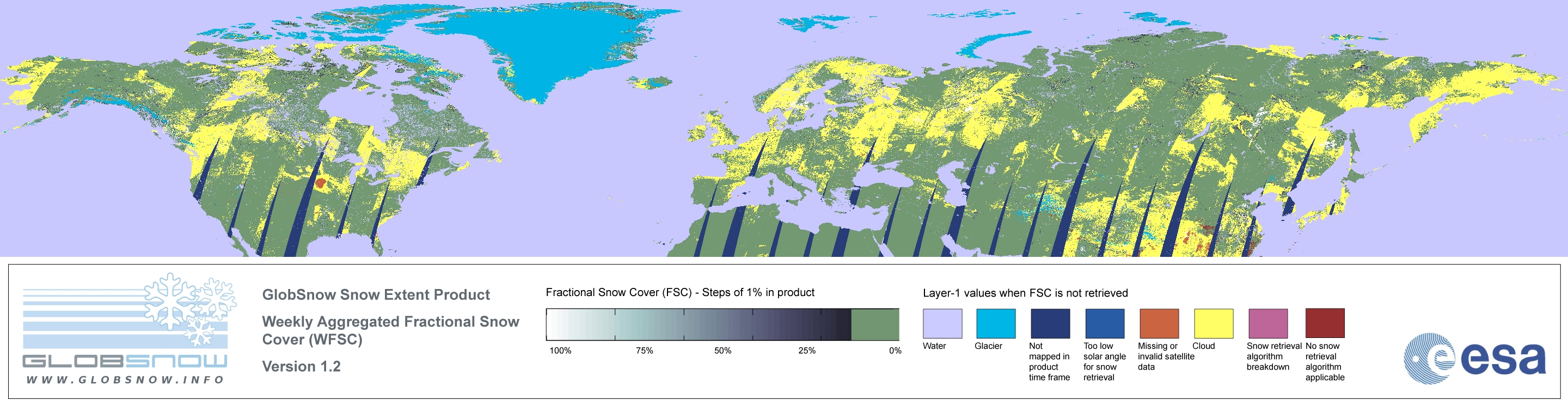 GLOBSNOW
WWW.GLOBSNOW.INFO

GlobSnow Snow Extent Product

Weekly Aggregated Fractional Snow Cover (WFSC)

Version 1.2

Fractional Snow Cover (FSC) - Steps of 1% in product

100% 75% 50% 25% 0%

Layer-1 values when FSC is not retrieved

Water

Glacier

Not mapped in product time frame

Too low solar angle for snow retrieval

Missing or invalid satellite data

Cloud

Snow retrieval algorithm breakdown

No snow retrieval algorithm applicable

esa